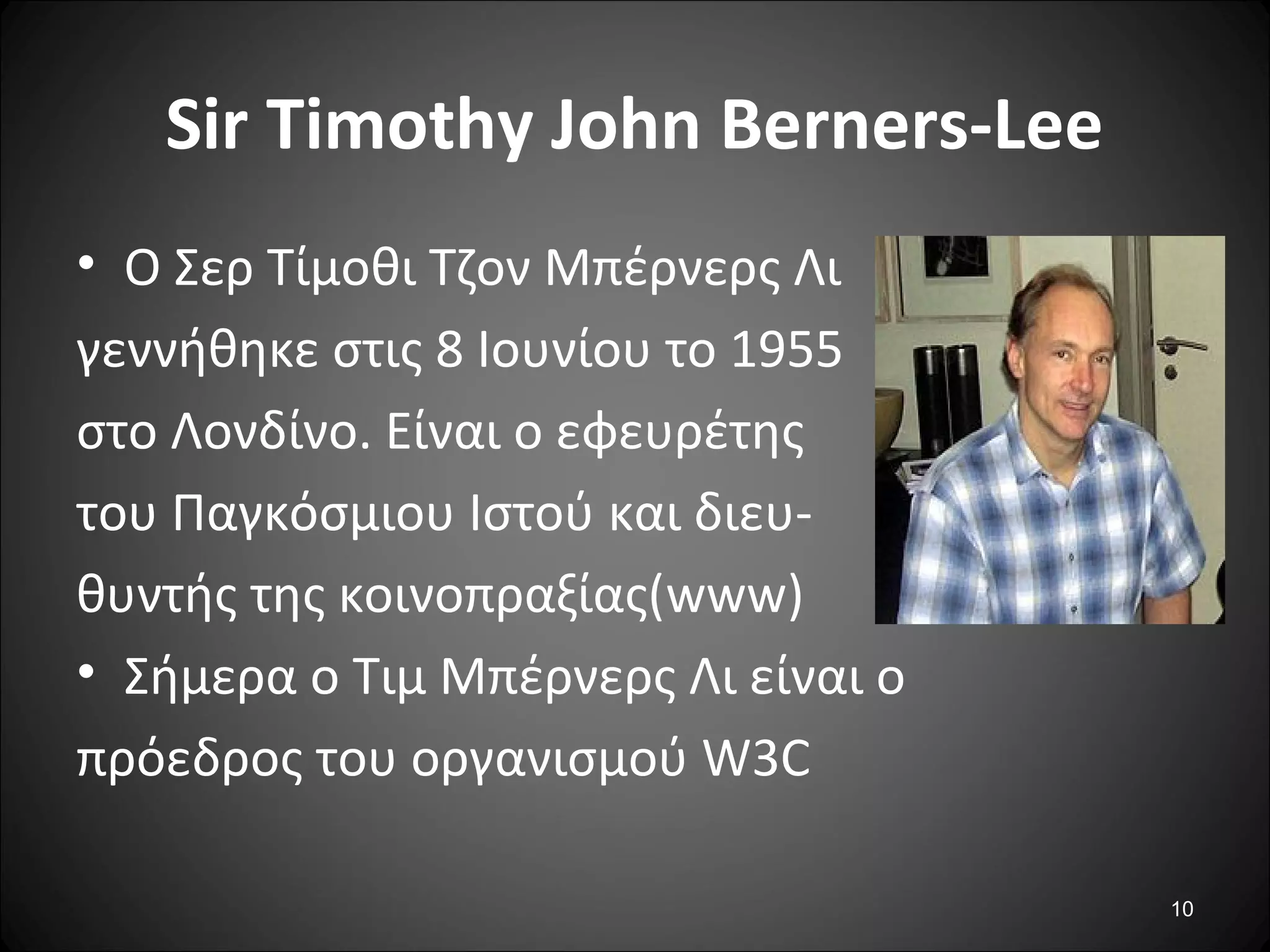 Sir Timothy John Berners-Lee

• Ο Σερ Τίμοθι Τζον Μπέρνερς Λι γεννήθηκε στις 8 Ιουνίου το 1955 στο Λονδίνο. Είναι ο εφευρέτης του Παγκόσμιου Ιστού και διευθυντής της κοινοπραξίας(www)

• Σήμερα ο Τιμ Μπέρνερς Λι είναι ο πρόεδρος του οργανισμού W3C

10